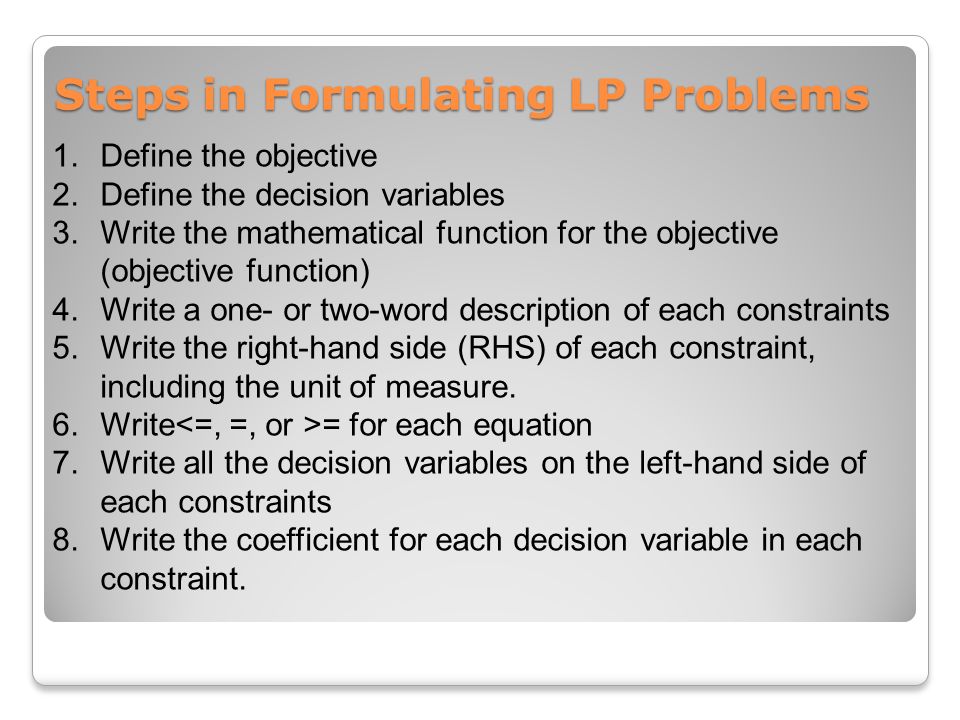 Steps in Formulating LP Problems

1. Define the objective
2. Define the decision variables
3. Write the mathematical function for the objective (objective function)
4. Write a one- or two-word description of each constraints
5. Write the right-hand side (RHS) of each constraint, including the unit of measure.
6. Write<=, =, or >= for each equation
7. Write all the decision variables on the left-hand side of each constraints
8. Write the coefficient for each decision variable in each constraint.